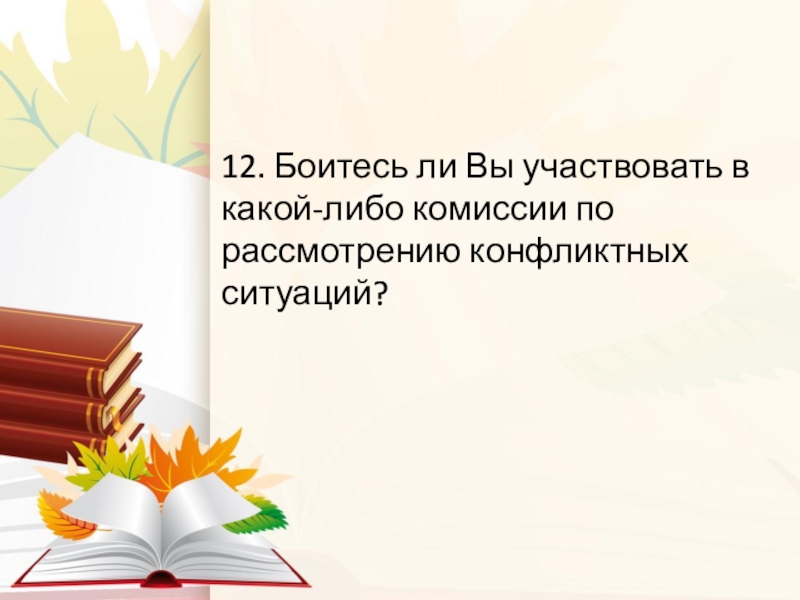 12. Боитесь ли Вы участвовать в какой-либо комиссии по рассмотрению конфликтных ситуаций?